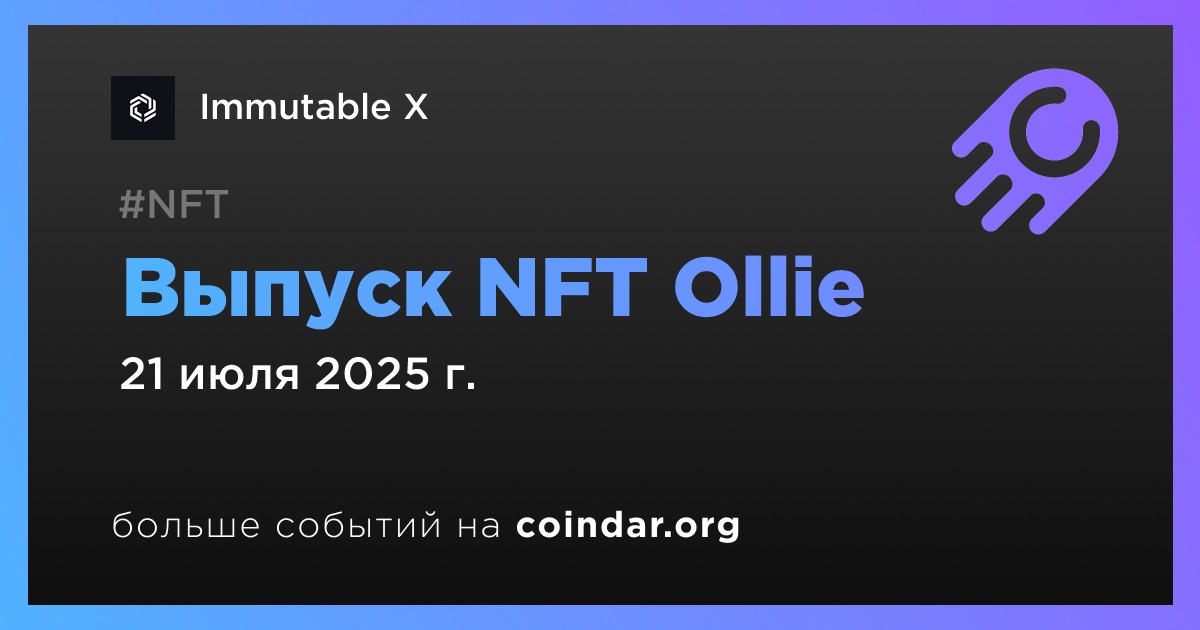 Immutable X

#NFT

Выпуск NFT Ollie

21 июля 2025 г.

больше событий на coindar.org